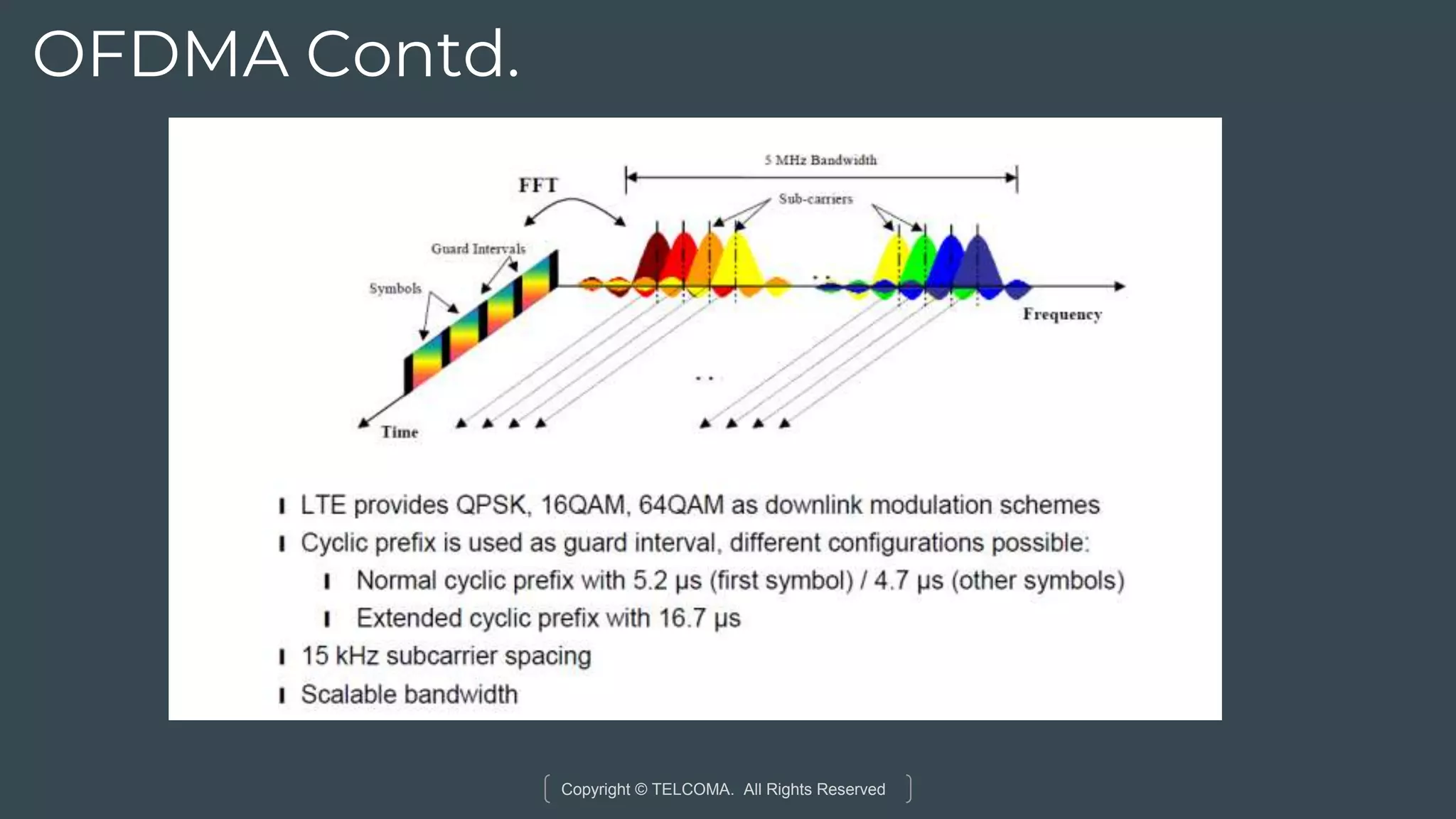 OFDMA Contd.

5 MHz Bandwidth

FFT

Sub-carriers

Guard Intervals

Symbols

Frequency

Time

- LTE provides QPSK, 16QAM, 64QAM as downlink modulation schemes
- Cyclic prefix is used as guard interval, different configurations possible:
  - Normal cyclic prefix with 5.2 μs (first symbol) / 4.7 μs (other symbols)
  - Extended cyclic prefix with 16.7 μs
- 15 kHz subcarrier spacing
- Scalable bandwidth

Copyright © TELCOMA. All Rights Reserved